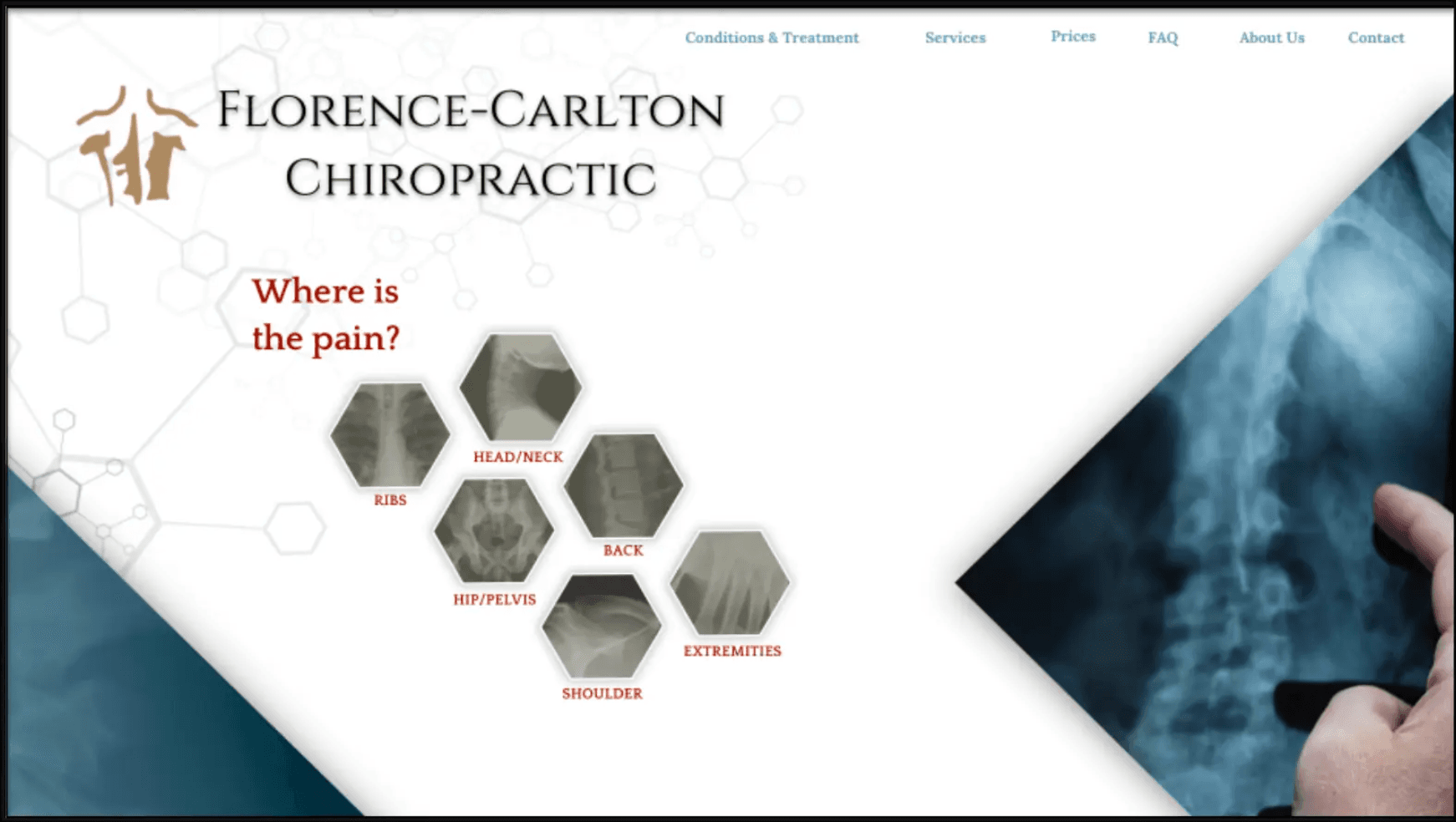 Conditions & Treatment Services Prices FAQ About Us Contact

FLORENCE-CARLTON CHIROPRACTIC

Where is the pain?

HEAD/NECK

RIBS

BACK

HIP/PELVIS

EXTREMITIES

SHOULDER